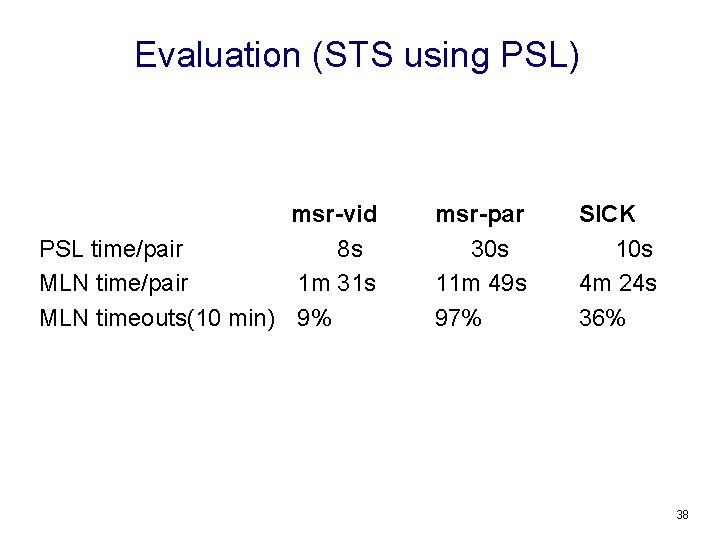 Evaluation (STS using PSL)

| | msr-vid | msr-par | SICK |
|---|---|---|---|
| PSL time/pair | 8s | 30s | 10s |
| MLN time/pair | 1m 31s | 11m 49s | 4m 24s |
| MLN timeouts(10 min) | 9% | 97% | 36% |

38